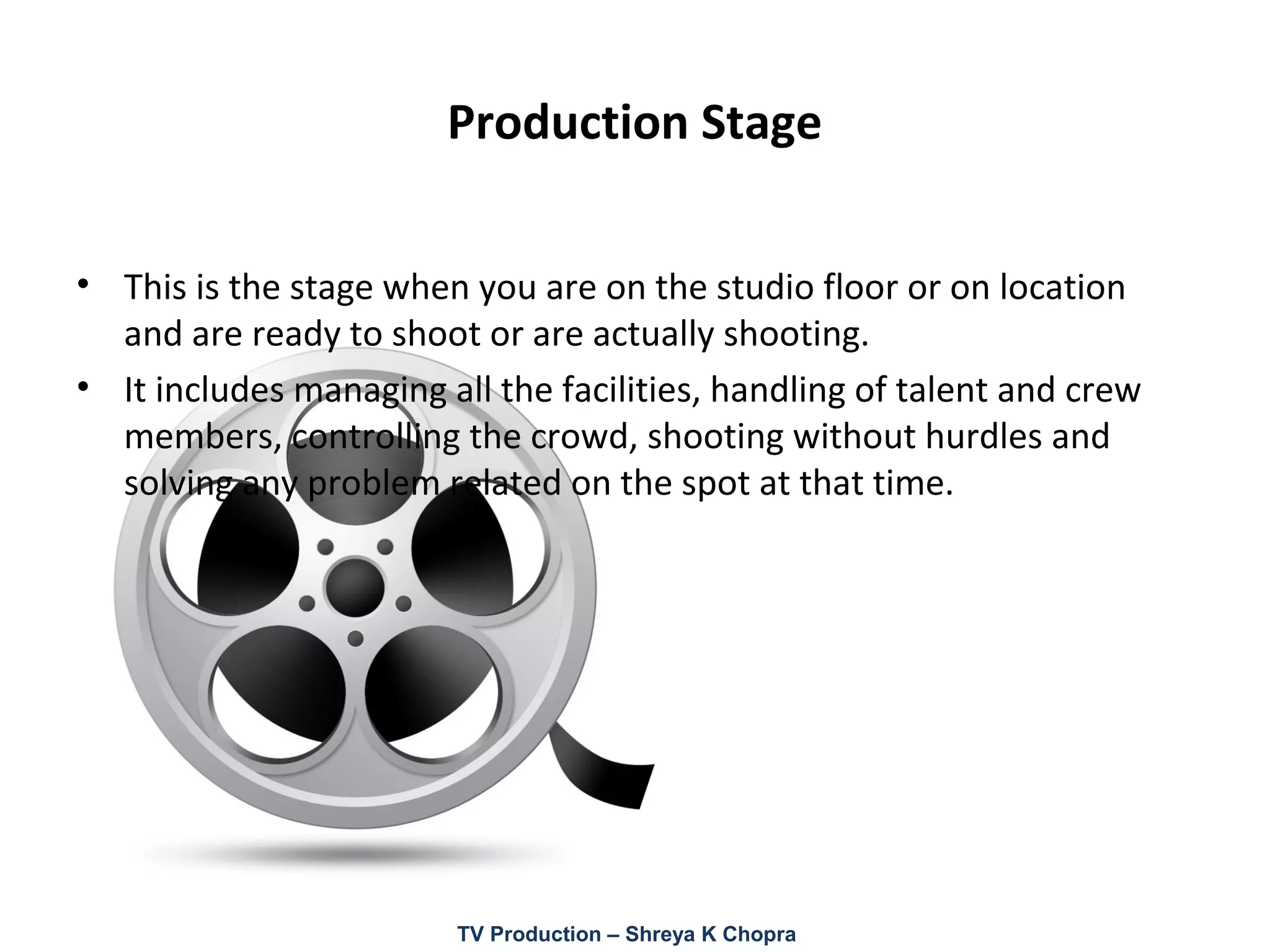 Production Stage

• This is the stage when you are on the studio floor or on location and are ready to shoot or are actually shooting.
• It includes managing all the facilities, handling of talent and crew members, controlling the crowd, shooting without hurdles and solving any problem related on the spot at that time.

TV Production – Shreya K Chopra